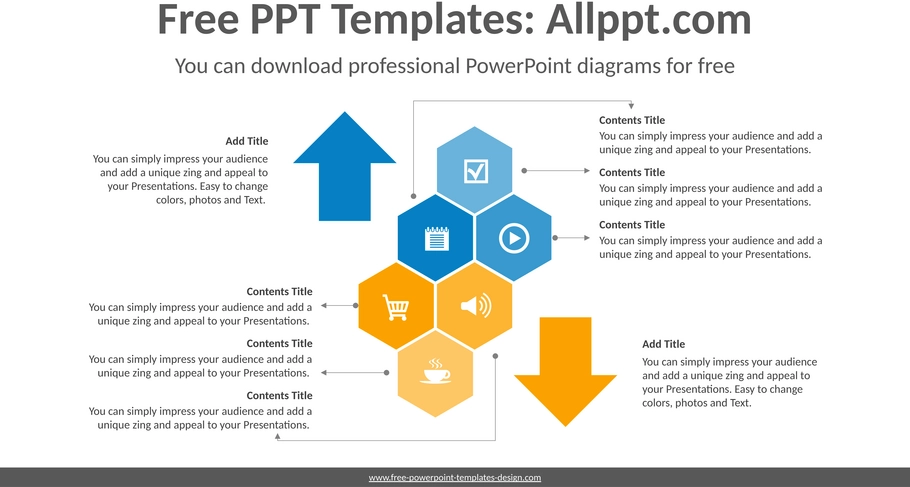 Free PPT Templates: Allppt.com

You can download professional PowerPoint diagrams for free

Add Title
You can simply impress your audience and add a unique zing and appeal to your Presentations. Easy to change colors, photos and Text.

Contents Title
You can simply impress your audience and add a unique zing and appeal to your Presentations.

Contents Title
You can simply impress your audience and add a unique zing and appeal to your Presentations.

Contents Title
You can simply impress your audience and add a unique zing and appeal to your Presentations.

Contents Title
You can simply impress your audience and add a unique zing and appeal to your Presentations.

Contents Title
You can simply impress your audience and add a unique zing and appeal to your Presentations.

Contents Title
You can simply impress your audience and add a unique zing and appeal to your Presentations.

Add Title
You can simply impress your audience and add a unique zing and appeal to your Presentations. Easy to change colors, photos and Text.

www.free-powerpoint-templates-design.com